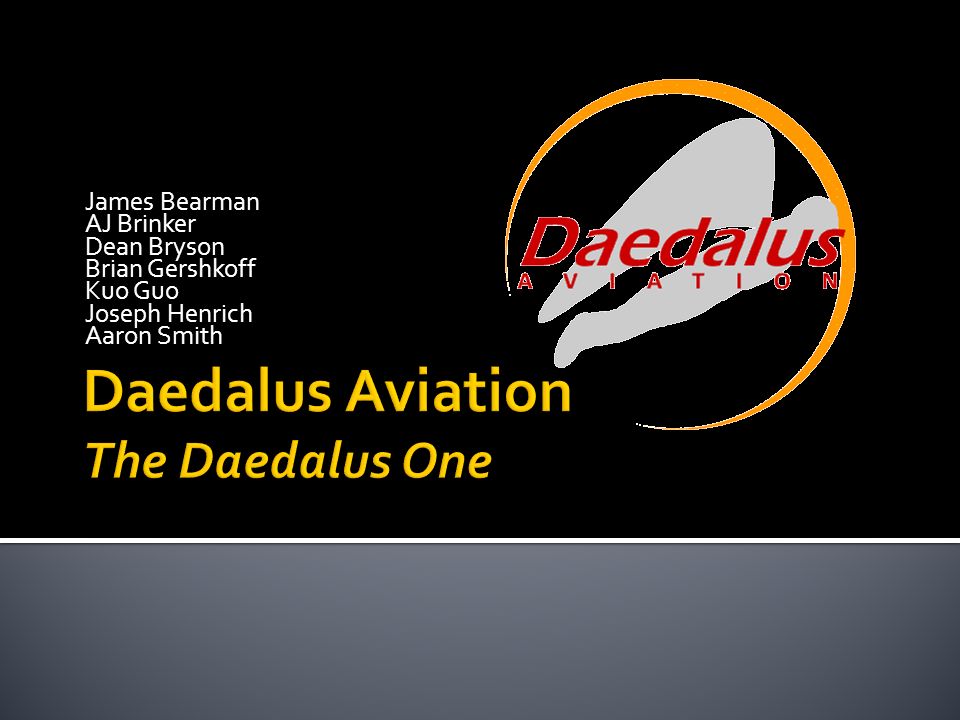 James Bearman
AJ Brinker
Dean Bryson
Brian Gershkoff
Kuo Guo
Joseph Henrich
Aaron Smith

Daedalus
AVIATION

Daedalus Aviation
The Daedalus One